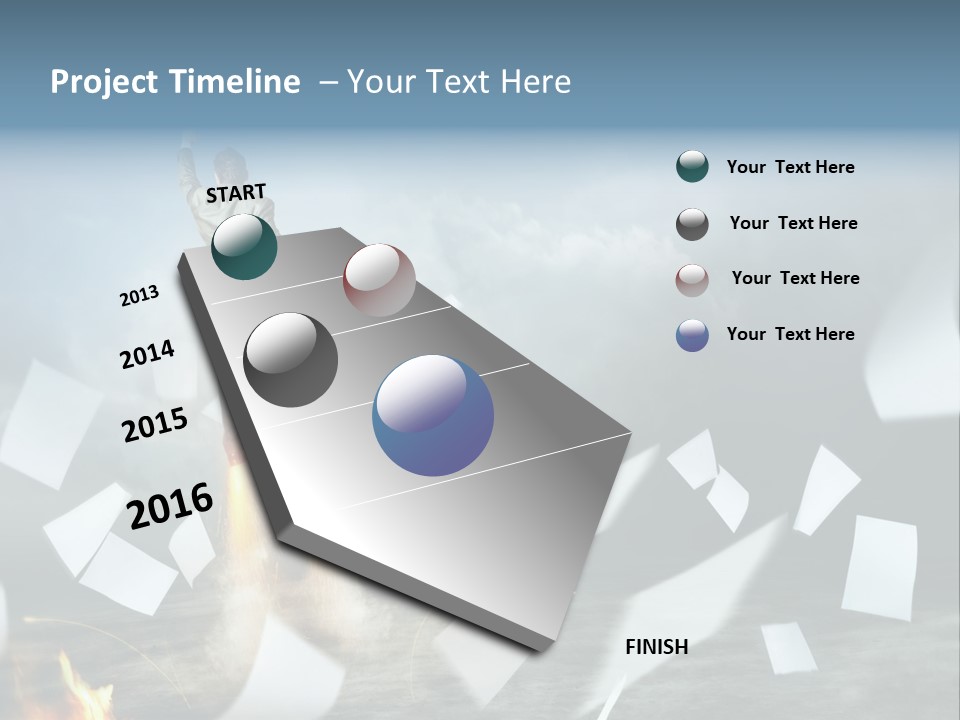 Project Timeline – Your Text Here

START

2013

2014

2015

2016

FINISH

Your Text Here

Your Text Here

Your Text Here

Your Text Here